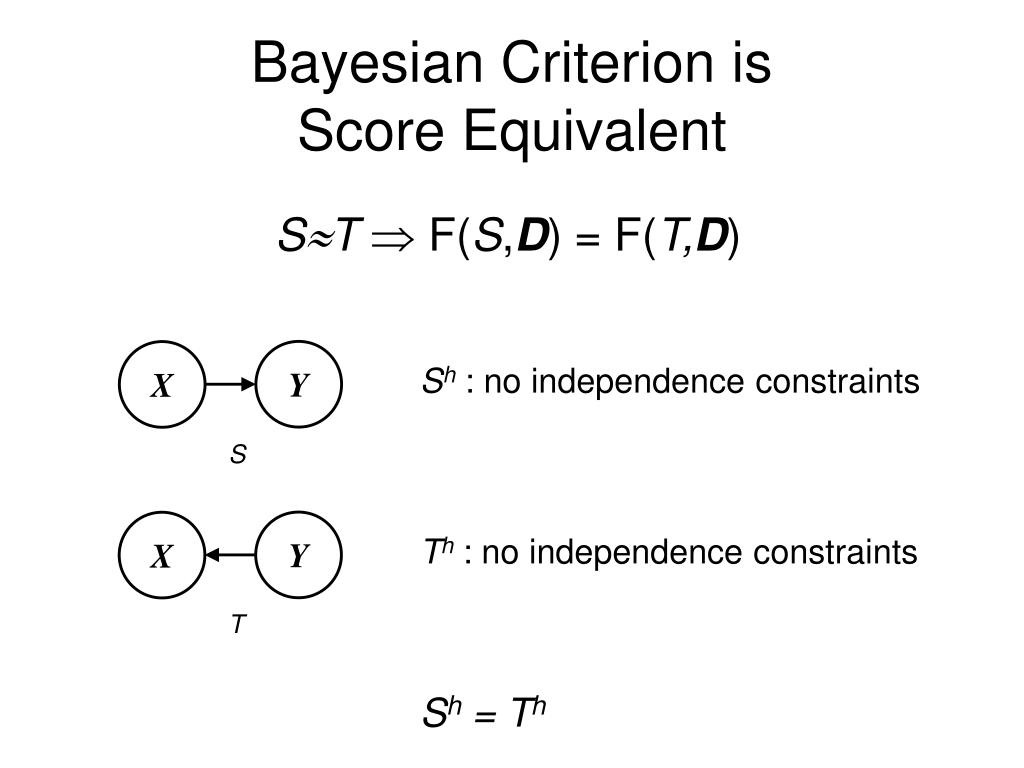 Bayesian Criterion is Score Equivalent

$S \approx T \Rightarrow F(S, \boldsymbol{D}) = F(T, \boldsymbol{D})$

X
Y
S

$S^h$ : no independence constraints

X
Y
T

$T^h$ : no independence constraints

$S^h = T^h$